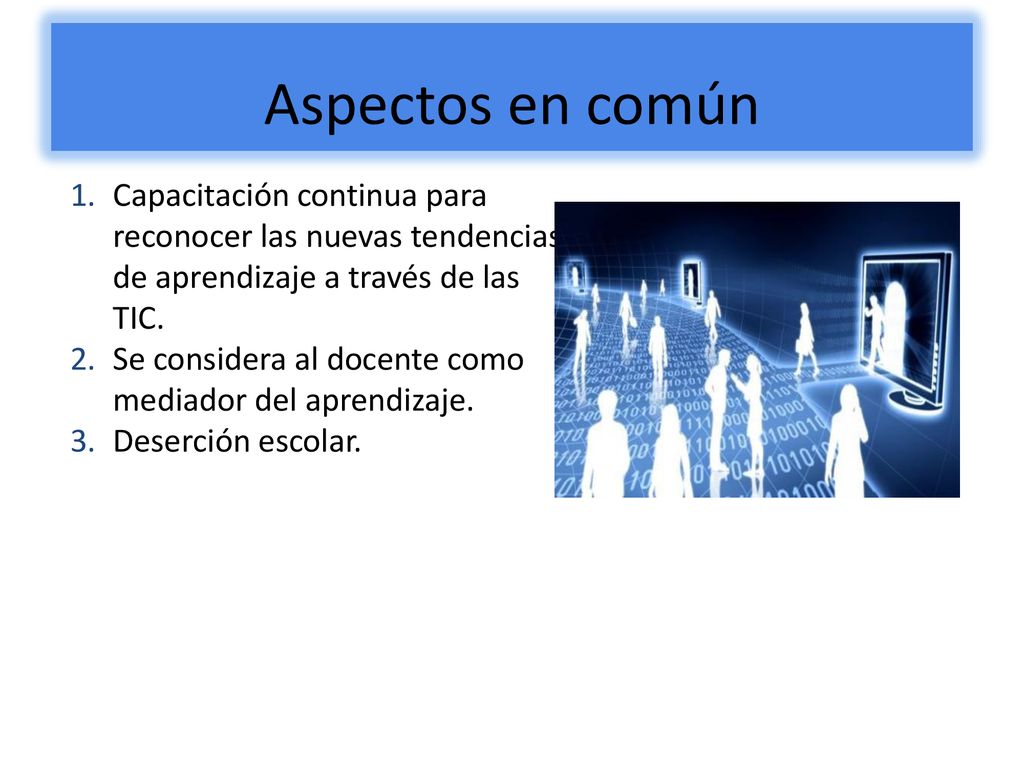 Aspectos en común

1. Capacitación continua para reconocer las nuevas tendencias de aprendizaje a través de las TIC.
2. Se considera al docente como mediador del aprendizaje.
3. Deserción escolar.